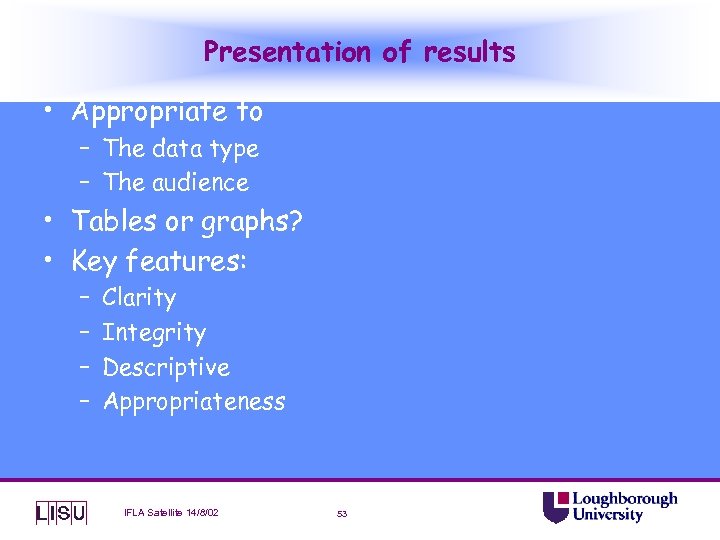 Presentation of results

• Appropriate to
– The data type
– The audience
• Tables or graphs?
• Key features:
– Clarity
– Integrity
– Descriptive
– Appropriateness

LISU

IFLA Satellite 14/8/02

53

Loughborough University